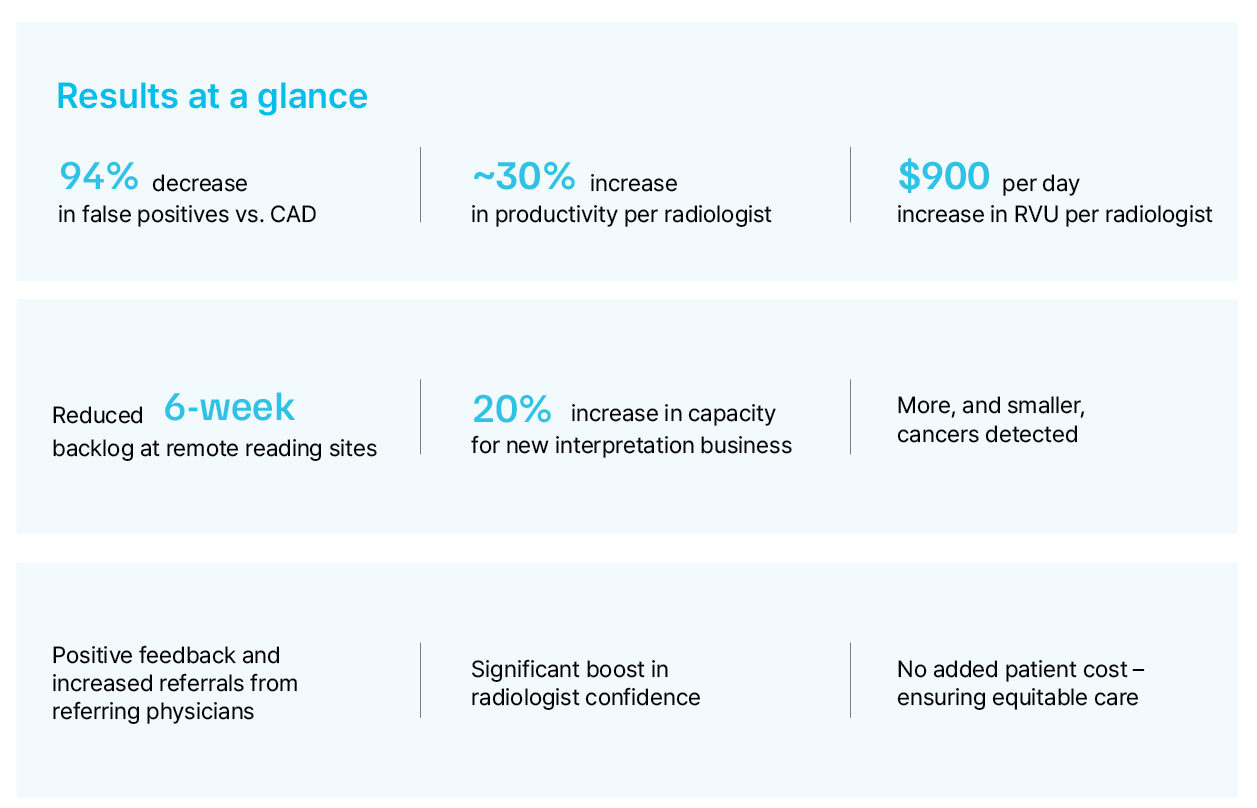 Results at a glance

94% decrease in false positives vs. CAD

~30% increase in productivity per radiologist

$900 per day increase in RVU per radiologist

Reduced 6-week backlog at remote reading sites

20% increase in capacity for new interpretation business

More, and smaller, cancers detected

Positive feedback and increased referrals from referring physicians

Significant boost in radiologist confidence

No added patient cost – ensuring equitable care